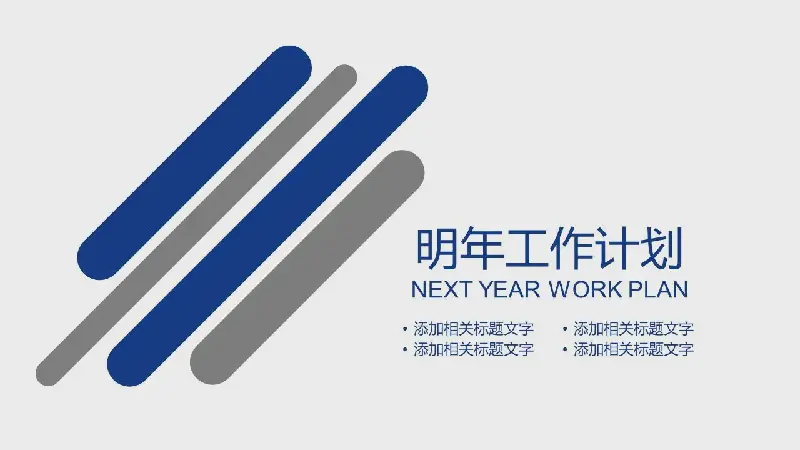 明年工作计划

NEXT YEAR WORK PLAN

• 添加相关标题文字
• 添加相关标题文字

• 添加相关标题文字
• 添加相关标题文字